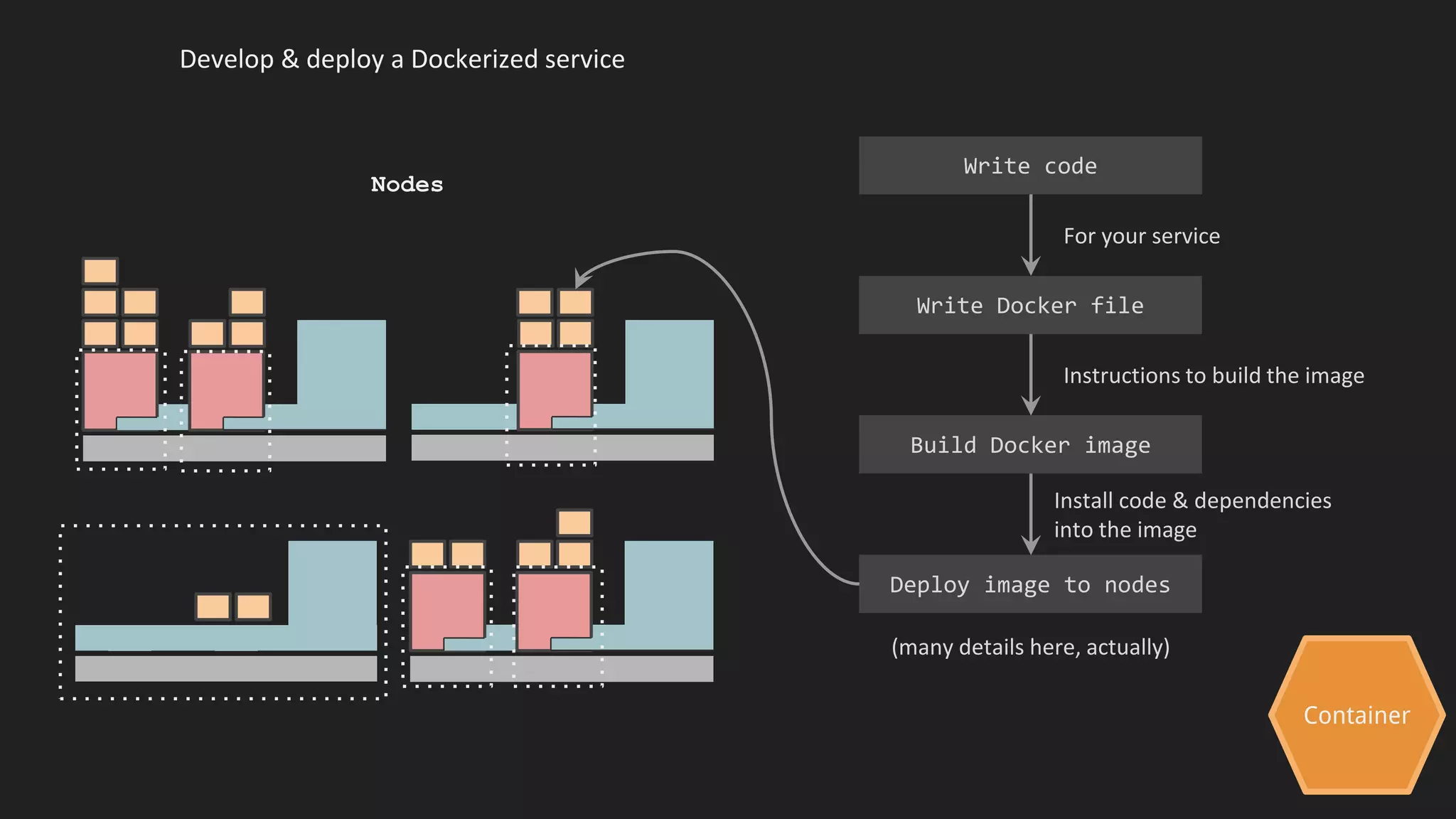 Develop & deploy a Dockerized service

Nodes

Write code

For your service

Write Docker file

Instructions to build the image

Build Docker image

Install code & dependencies into the image

Deploy image to nodes

(many details here, actually)

Container